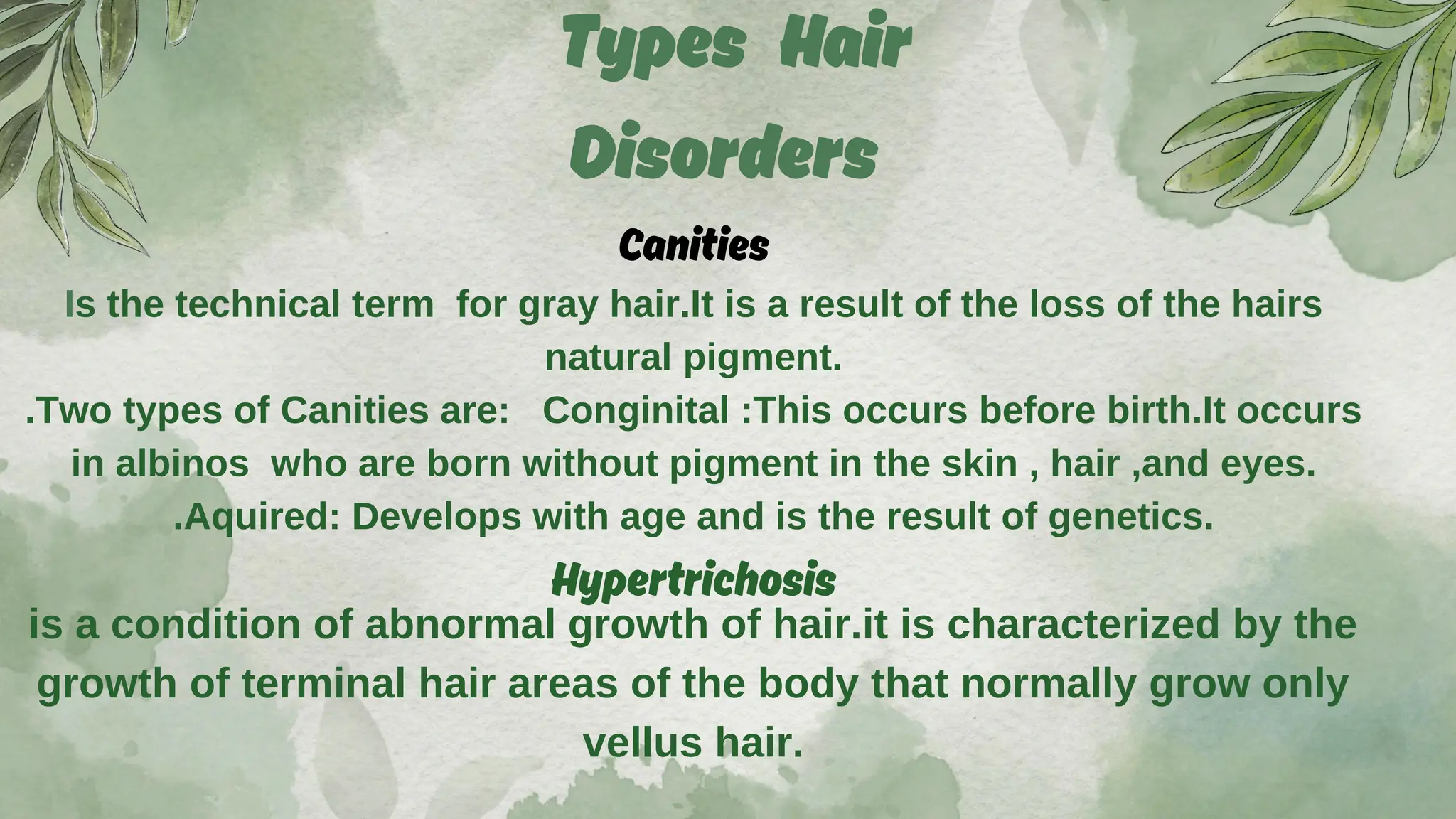 Types Hair Disorders

Canities

Is the technical term for gray hair.It is a result of the loss of the hairs natural pigment.
.Two types of Canities are: Conginital :This occurs before birth.It occurs in albinos who are born without pigment in the skin , hair ,and eyes.
.Aquired: Develops with age and is the result of genetics.

Hypertrichosis

is a condition of abnormal growth of hair.it is characterized by the growth of terminal hair areas of the body that normally grow only vellus hair.